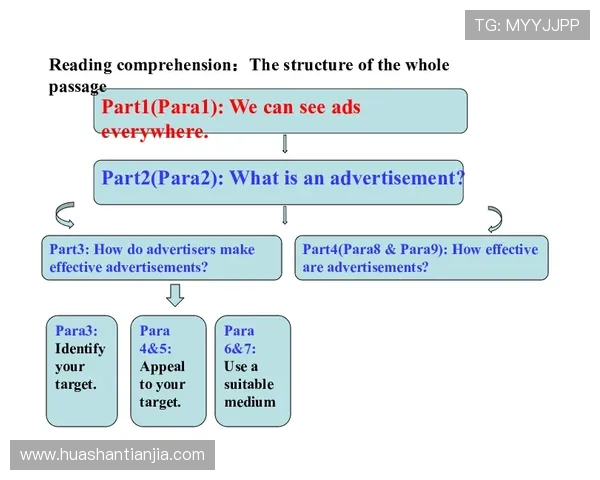 TG: MYYJJPP

Reading comprehension：The structure of the whole passage

Part1(Para1): We can see ads everywhere.

Part2(Para2): What is an advertisement?

Part3: How do advertisers make effective advertisements?

Part4(Para8 & Para9): How effective are advertisements?

Para3: Identify your target.

Para 4&5: Appeal to your target.

Para 6&7: Use a suitable medium

www.huashantianjia.com